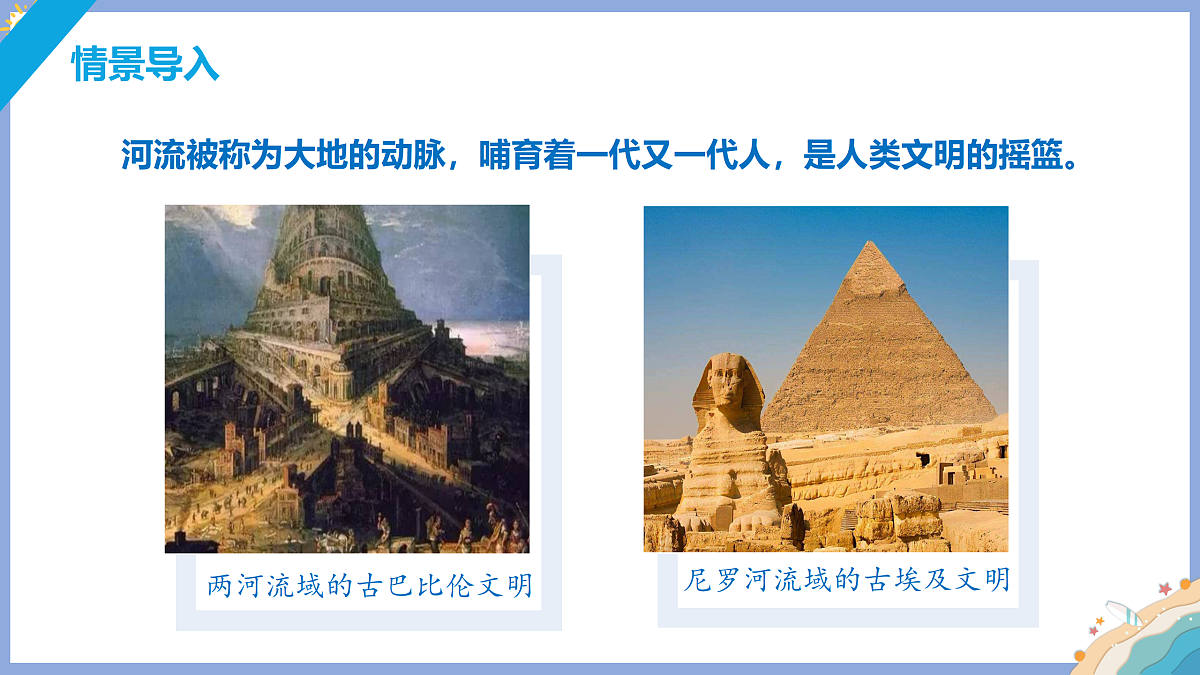 情景导入

河流被称为大地的动脉，哺育着一代又一代人，是人类文明的摇篮。

两河流域的古巴比伦文明

尼罗河流域的古埃及文明